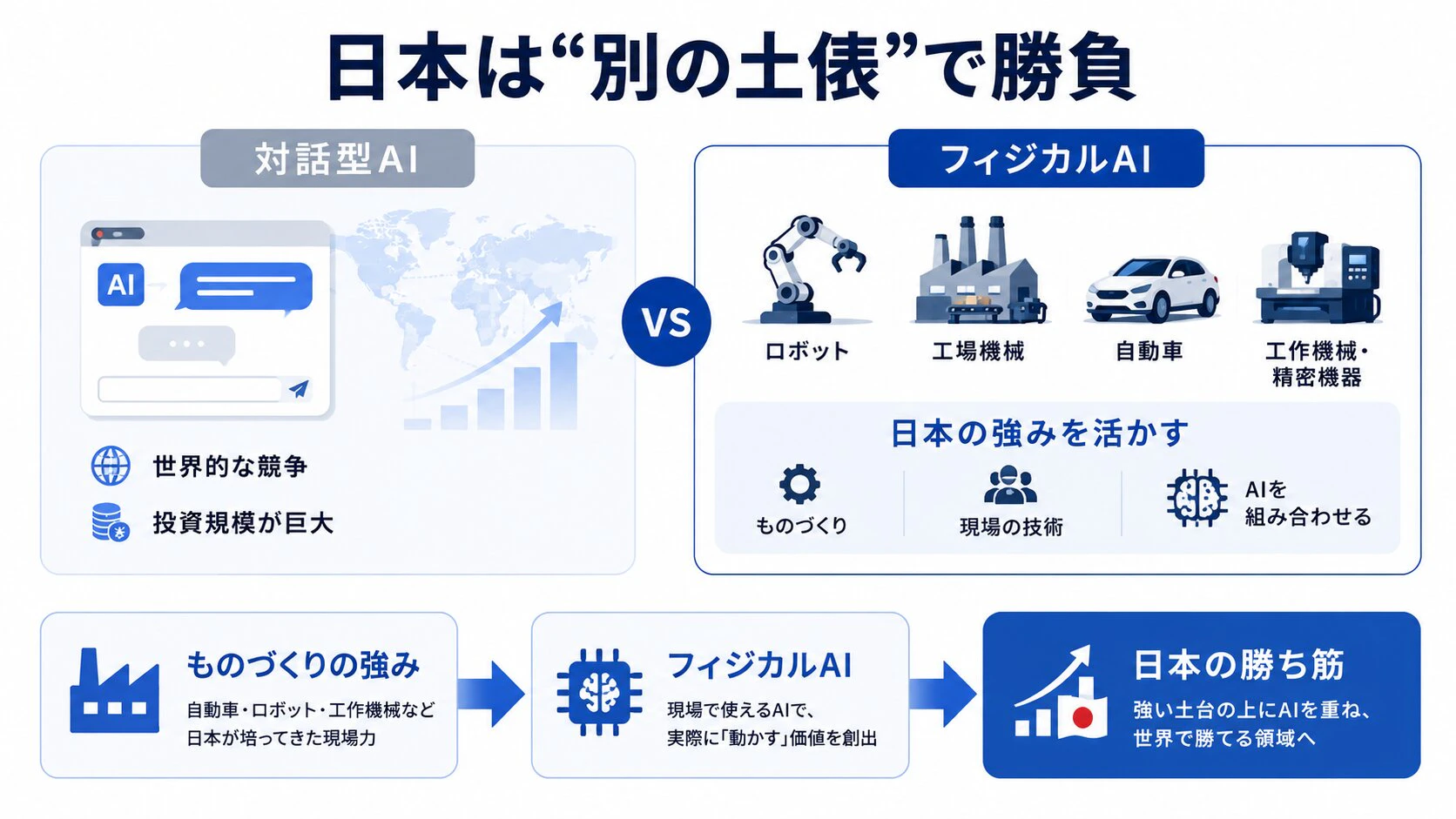 日本は“別の土俵”で勝負

対話型AI

AI

世界的な競争

投資規模が巨大

VS

フィジカルAI

ロボット

工場機械

自動車

工作機械・精密機器

日本の強みを活かす

ものづくり

現場の技術

AIを組み合わせる

ものづくりの強み

自動車・ロボット・工作機械など日本が培ってきた現場力

フィジカルAI

現場で使えるAIで、実際に「動かす」価値を創出

日本の勝ち筋

強い土台の上にAIを重ね、世界で勝てる領域へ